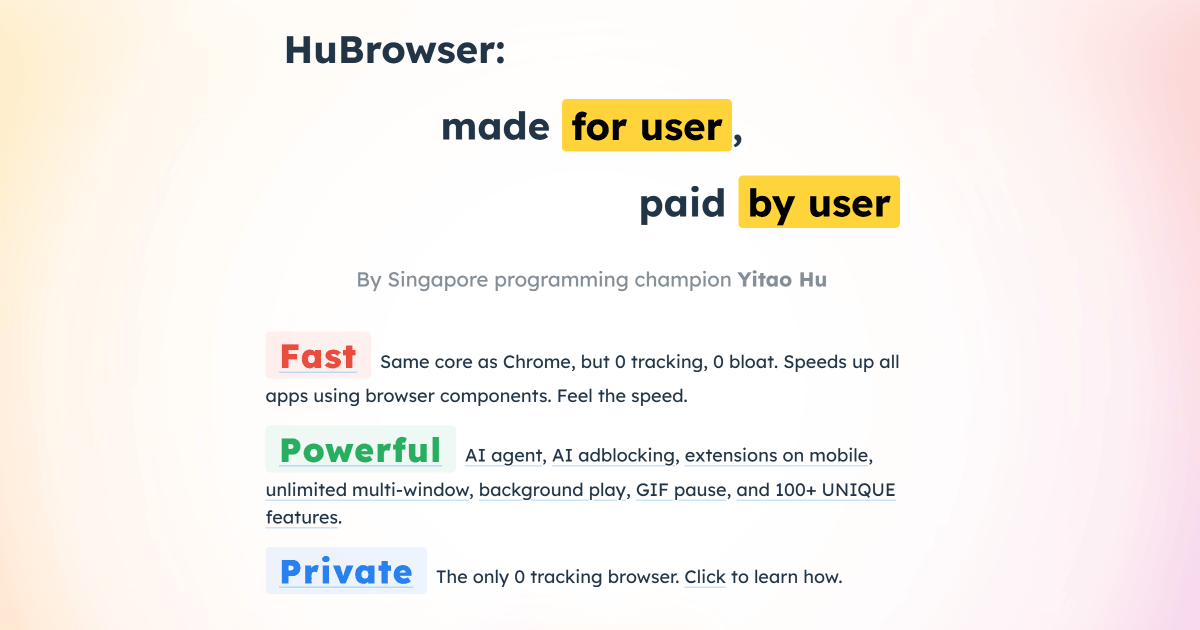 HuBrowser:

made for user,

paid by user

By Singapore programming champion Yitao Hu

Fast Same core as Chrome, but 0 tracking, 0 bloat. Speeds up all apps using browser components. Feel the speed.

Powerful AI agent, AI adblocking, extensions on mobile, unlimited multi-window, background play, GIF pause, and 100+ UNIQUE features.

Private The only 0 tracking browser. Click to learn how.